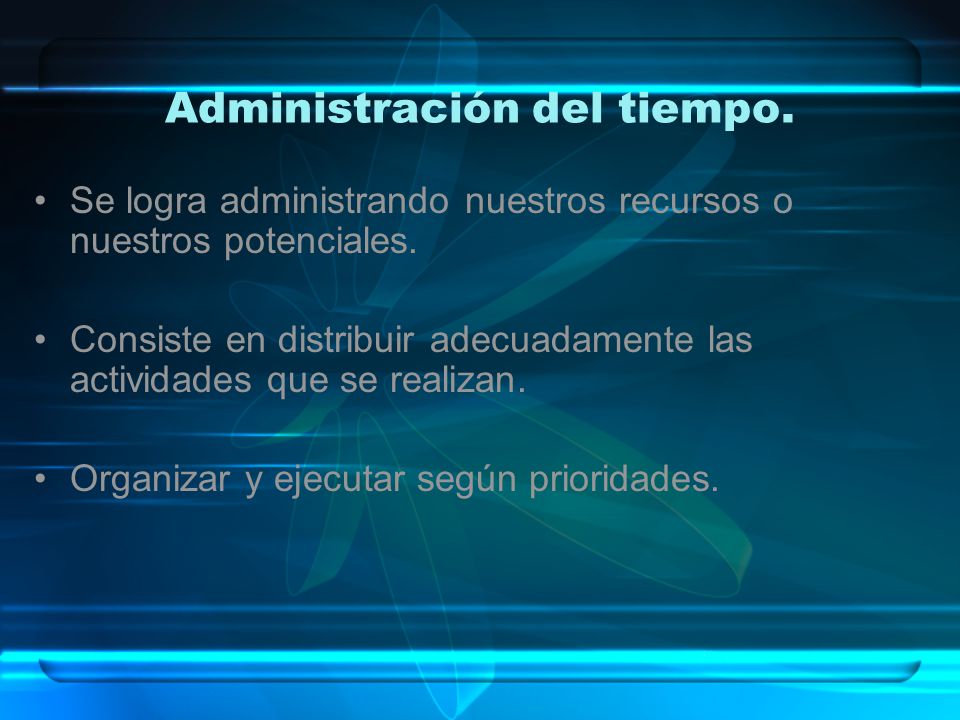 Administración del tiempo.

• Se logra administrando nuestros recursos o nuestros potenciales.

• Consiste en distribuir adecuadamente las actividades que se realizan.

• Organizar y ejecutar según prioridades.